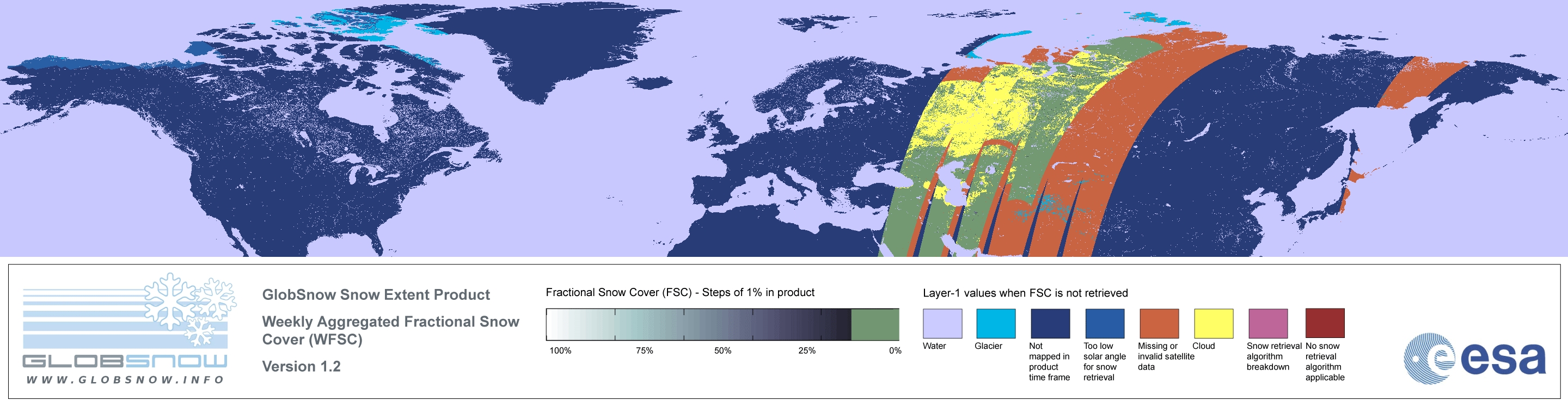 GLOBSNOW
WWW.GLOBSNOW.INFO

GlobSnow Snow Extent Product

Weekly Aggregated Fractional Snow Cover (WFSC)

Version 1.2

Fractional Snow Cover (FSC) - Steps of 1% in product

100% 75% 50% 25% 0%

Layer-1 values when FSC is not retrieved

Water

Glacier

Not mapped in product time frame

Too low solar angle for snow retrieval

Missing or invalid satellite data

Cloud

Snow retrieval algorithm breakdown

No snow retrieval algorithm applicable

esa